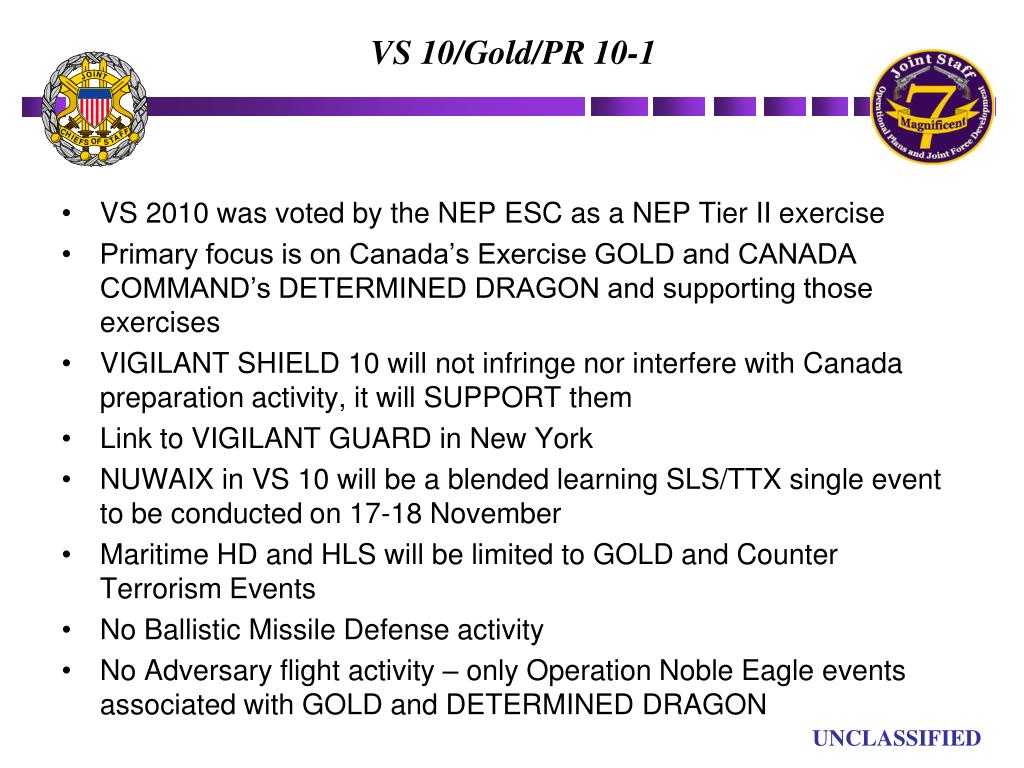 VS 10/Gold/PR 10-1

JOINT CHIEFS OF STAFF

Joint Staff
7
Magnificent
Operational Plans and Joint Force Development

• VS 2010 was voted by the NEP ESC as a NEP Tier II exercise
• Primary focus is on Canada’s Exercise GOLD and CANADA COMMAND’s DETERMINED DRAGON and supporting those exercises
• VIGILANT SHIELD 10 will not infringe nor interfere with Canada preparation activity, it will SUPPORT them
• Link to VIGILANT GUARD in New York
• NUWAIX in VS 10 will be a blended learning SLS/TTX single event to be conducted on 17-18 November
• Maritime HD and HLS will be limited to GOLD and Counter Terrorism Events
• No Ballistic Missile Defense activity
• No Adversary flight activity – only Operation Noble Eagle events associated with GOLD and DETERMINED DRAGON

UNCLASSIFIED